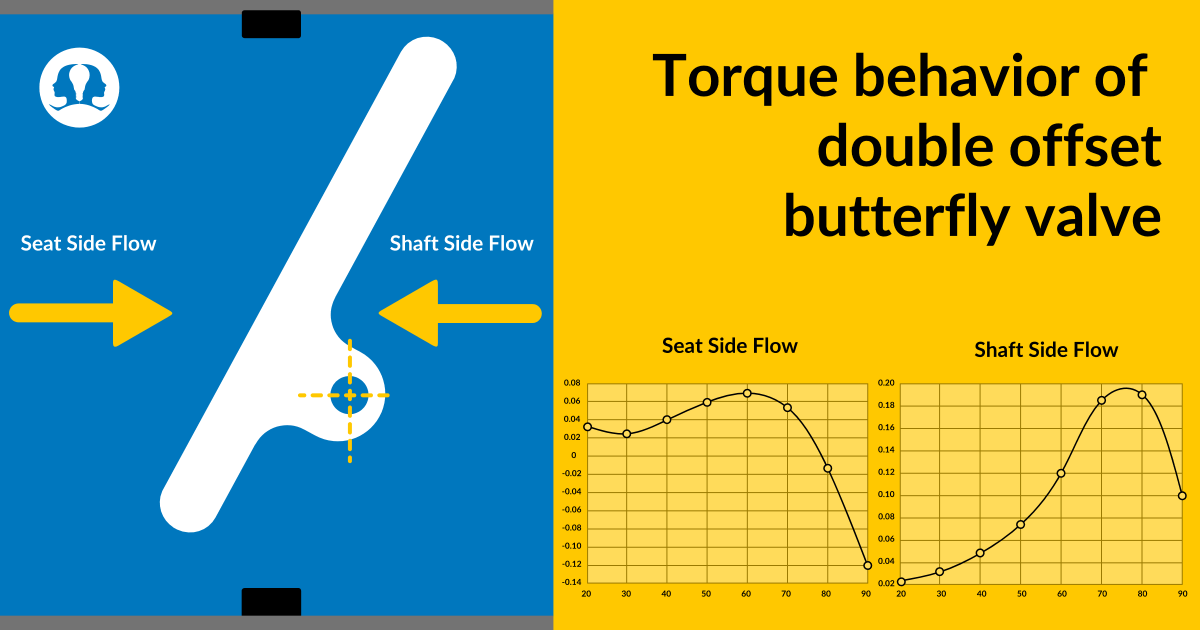 Seat Side Flow

Shaft Side Flow

Torque behavior of double offset butterfly valve

Seat Side Flow

0.08
0.06
0.04
0.02
0
-0.02
-0.04
-0.06
-0.08
-0.10
-0.12
-0.14
20 30 40 50 60 70 80 90

Shaft Side Flow

0.20
0.18
0.16
0.14
0.12
0.10
0.08
0.06
0.04
0.02
20 30 40 50 60 70 80 90